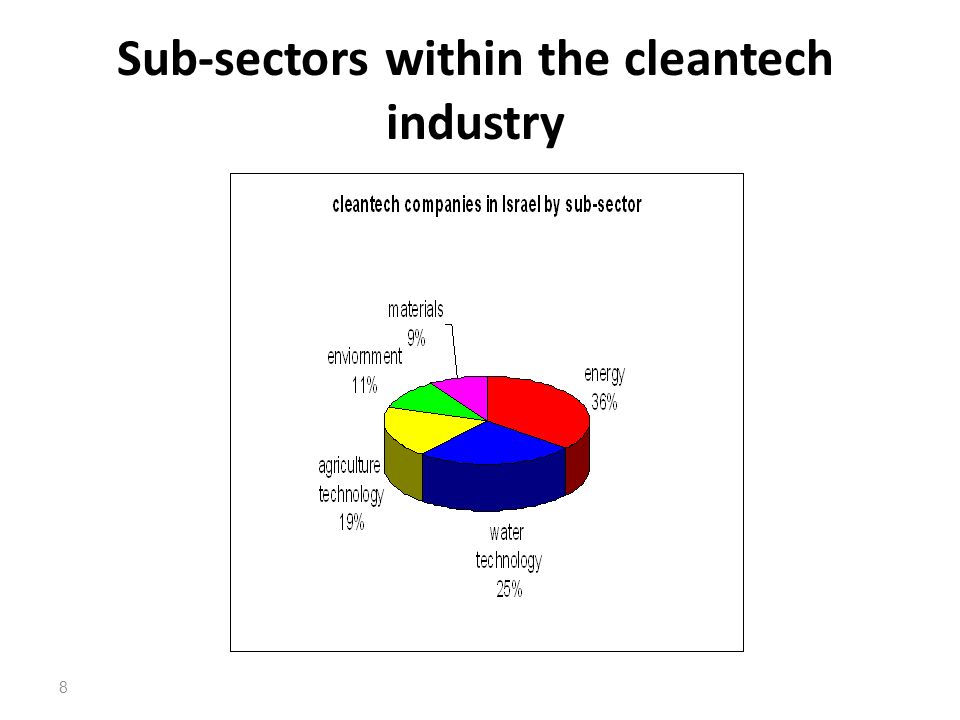 Sub-sectors within the cleantech industry

cleantech companies in Israel by sub-sector

materials
9%

enviornment
11%

energy
36%

agriculture
technology
19%

water
technology
25%

8